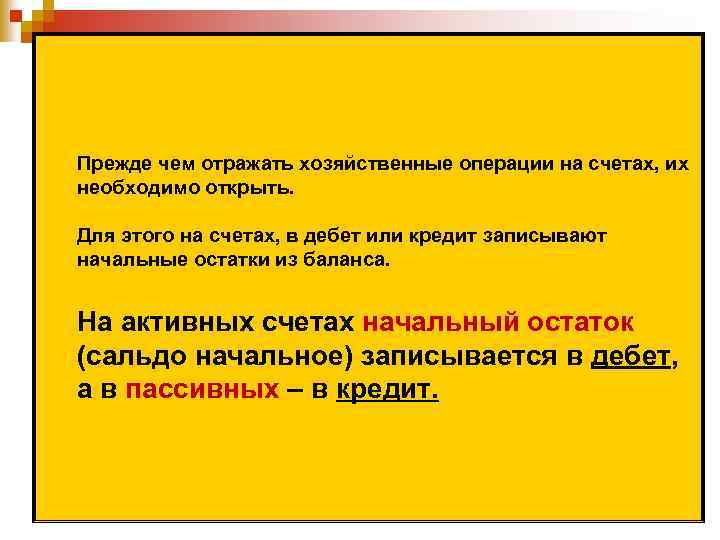 Прежде чем отражать хозяйственные операции на счетах, их необходимо открыть.

Для этого на счетах, в дебет или кредит записывают начальные остатки из баланса.

На активных счетах начальный остаток (сальдо начальное) записывается в дебет, а в пассивных – в кредит.